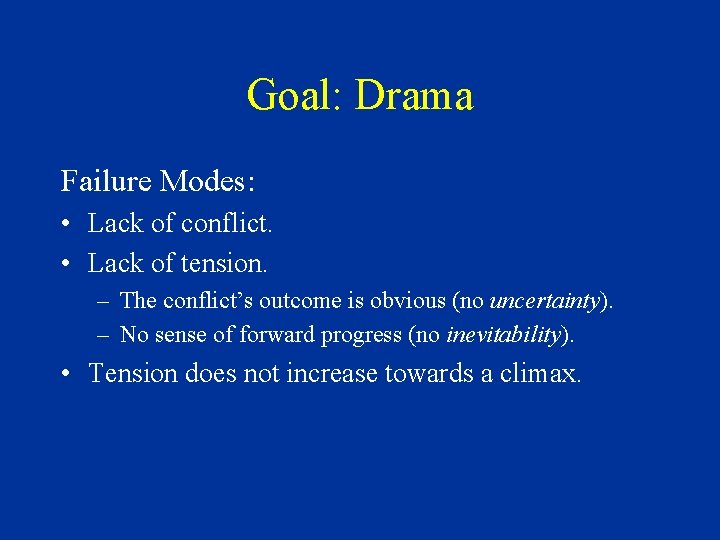 Goal: Drama

Failure Modes:

• Lack of conflict.

• Lack of tension.

– The conflict's outcome is obvious (no uncertainty).

– No sense of forward progress (no inevitability).

• Tension does not increase towards a climax.